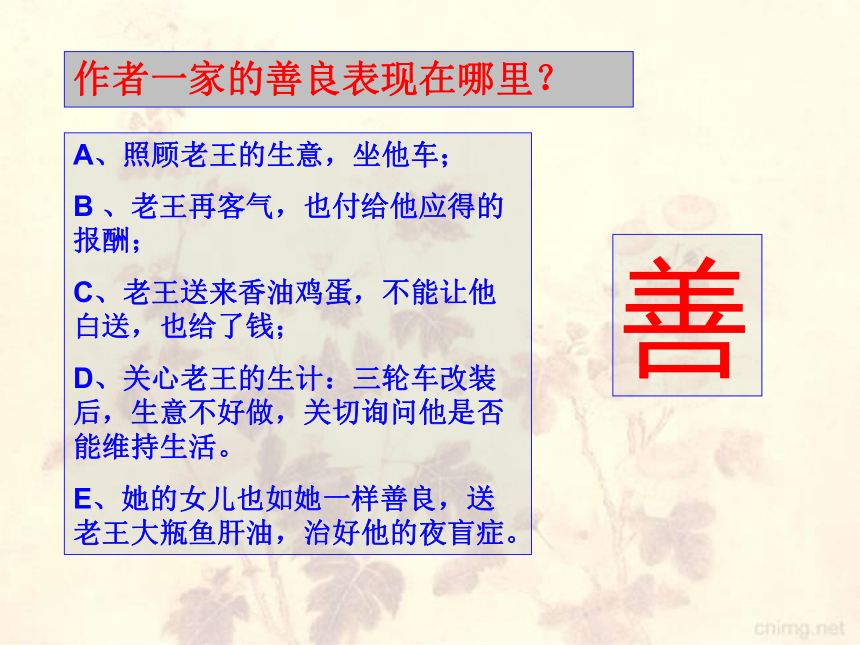 作者一家的善良表现在哪里？

A、照顾老王的生意，坐他车；

B 、老王再客气，也付给他应得的报酬；

C、老王送来香油鸡蛋，不能让他白送，也给了钱；

D、关心老王的生计：三轮车改装后，生意不好做，关切询问他是否能维持生活。

E、她的女儿也如她一样善良，送老王大瓶鱼肝油，治好他的夜盲症。

善

cnimg.net